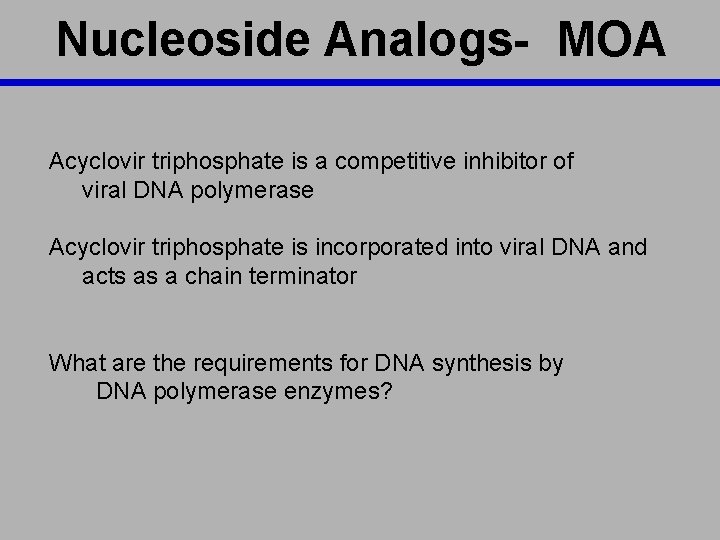 Nucleoside Analogs- MOA

Acyclovir triphosphate is a competitive inhibitor of viral DNA polymerase

Acyclovir triphosphate is incorporated into viral DNA and acts as a chain terminator

What are the requirements for DNA synthesis by DNA polymerase enzymes?